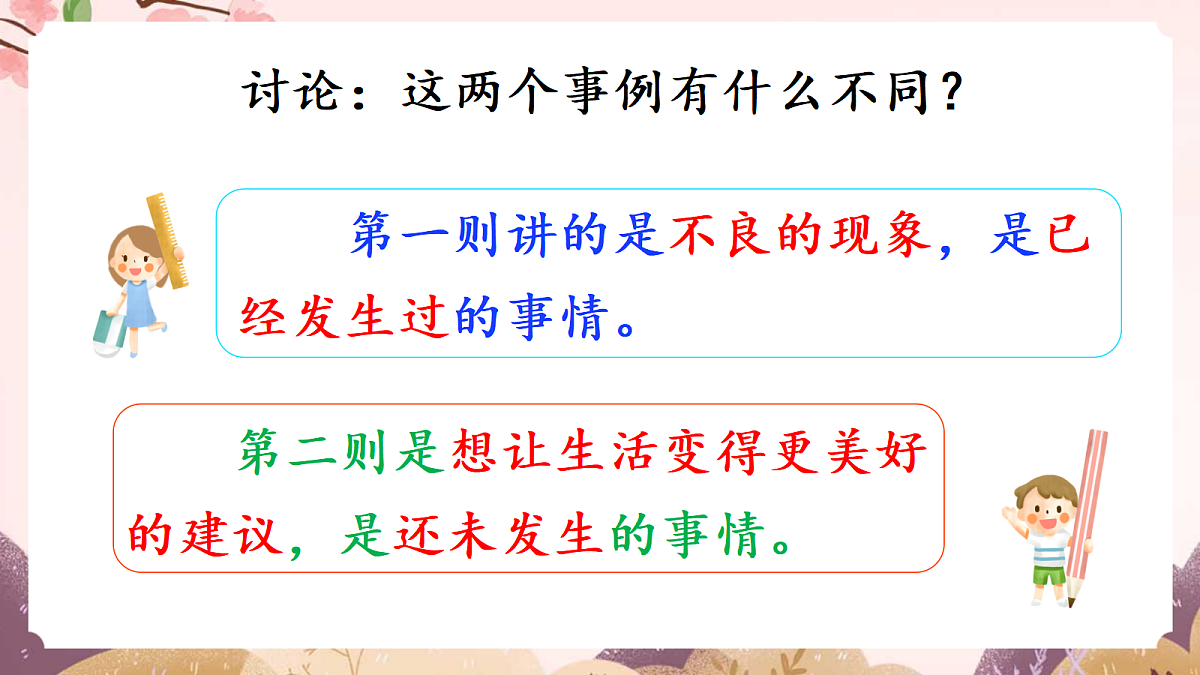 讨论：这两个事例有什么不同？

第一则讲的是不良的现象，是已经发生过的事情。

第二则是想让生活变得更美好的建议，是还未发生的事情。